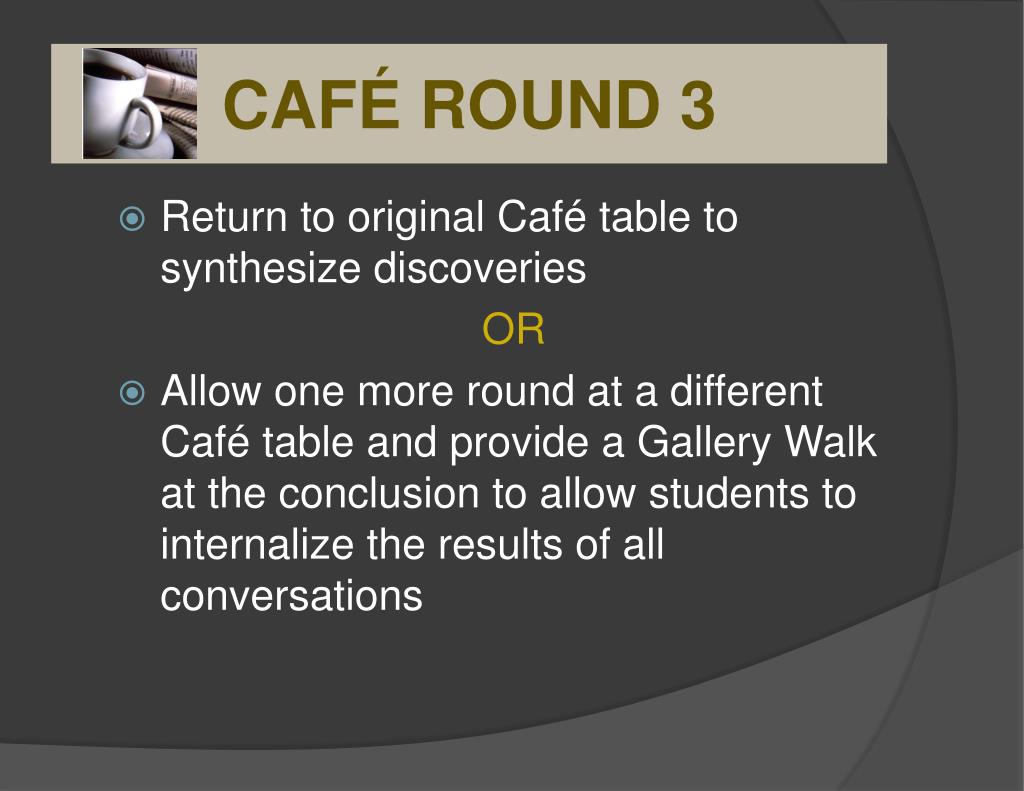 CAFÉ ROUND 3

Return to original Café table to synthesize discoveries

OR

Allow one more round at a different Café table and provide a Gallery Walk at the conclusion to allow students to internalize the results of all conversations